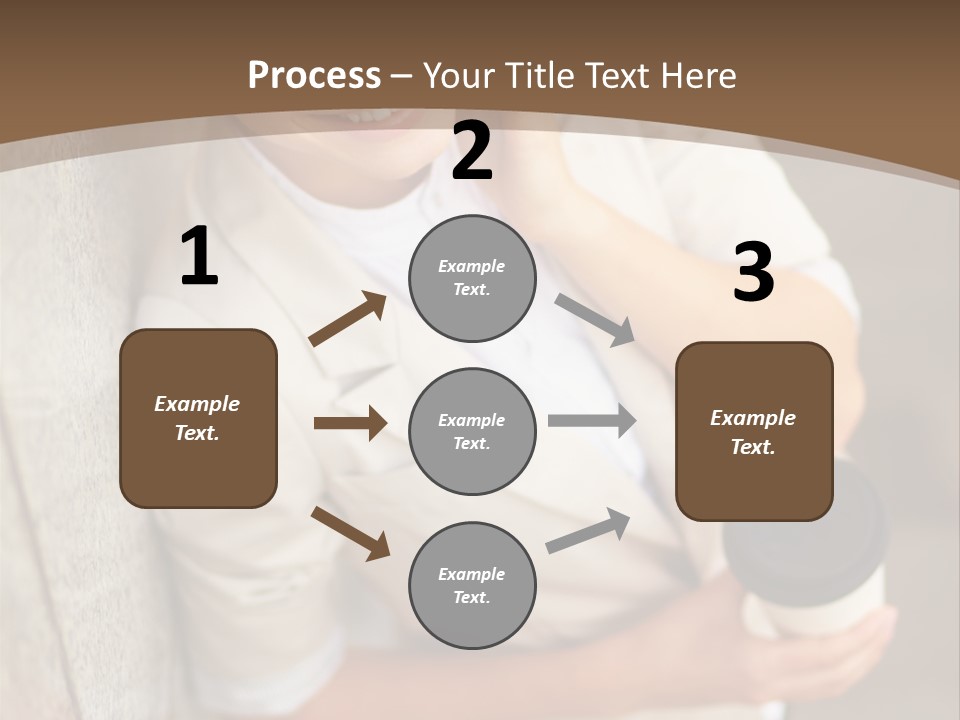 Process – Your Title Text Here

1

Example Text.

2

Example Text.

Example Text.

Example Text.

3

Example Text.